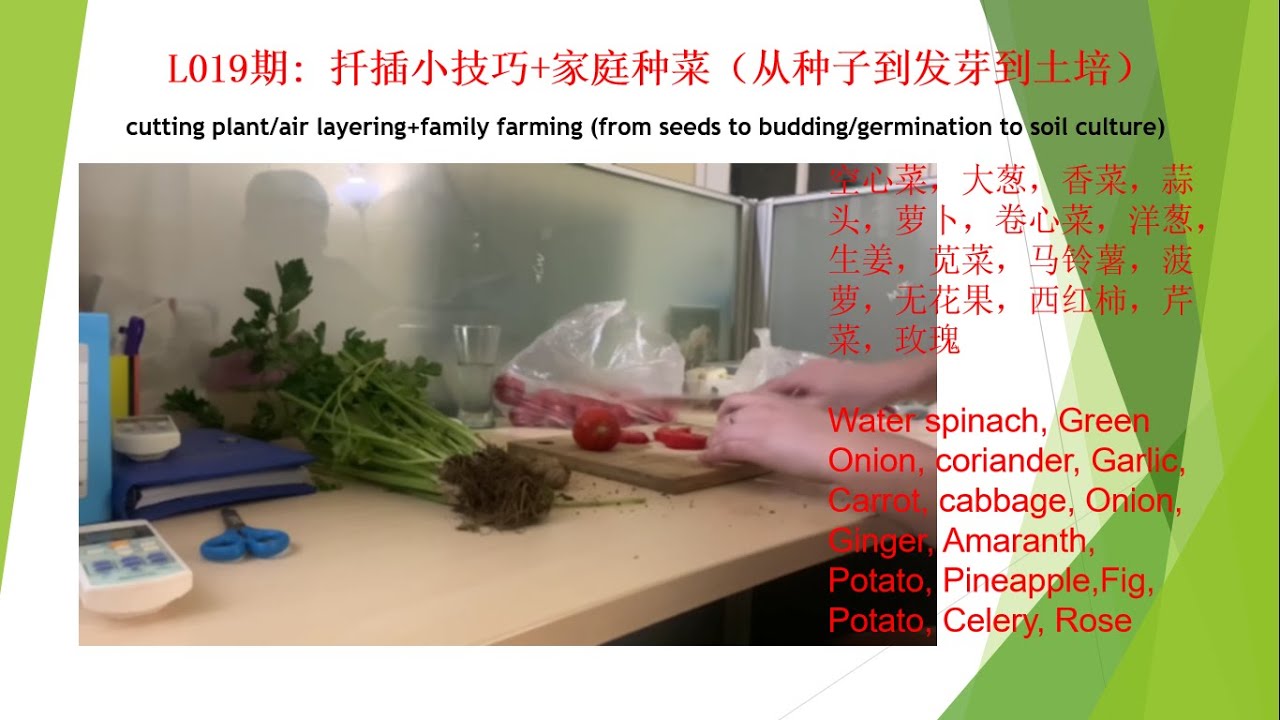 L019期：扦插小技巧+家庭种菜（从种子到发芽到土培）

cutting plant/air layering+family farming (from seeds to budding/germination to soil culture)

空心菜，大葱，香菜，蒜头，萝卜，卷心菜，洋葱，生姜，苋菜，马铃薯，菠萝，无花果，西红柿，芹菜，玫瑰

Water spinach, Green Onion, coriander, Garlic, Carrot, cabbage, Onion, Ginger, Amaranth, Potato, Pineapple,Fig, Potato, Celery, Rose